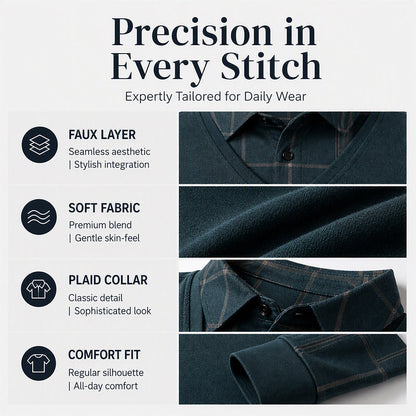 Precision in Every Stitch

Expertly Tailored for Daily Wear

FAUX LAYER
Seamless aesthetic
| Stylish integration

SOFT FABRIC
Premium blend
| Gentle skin-feel

PLAID COLLAR
Classic detail
| Sophisticated look

COMFORT FIT
Regular silhouette
| All-day comfort